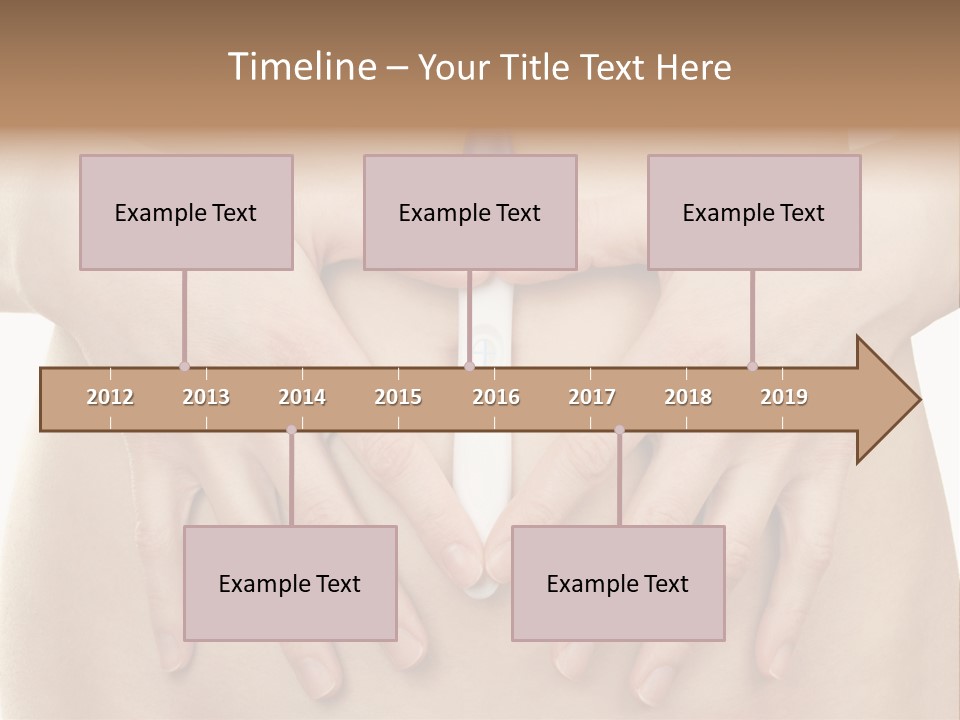 Timeline – Your Title Text Here

Example Text

Example Text

Example Text

2012 2013 2014 2015 2016 2017 2018 2019

Example Text

Example Text